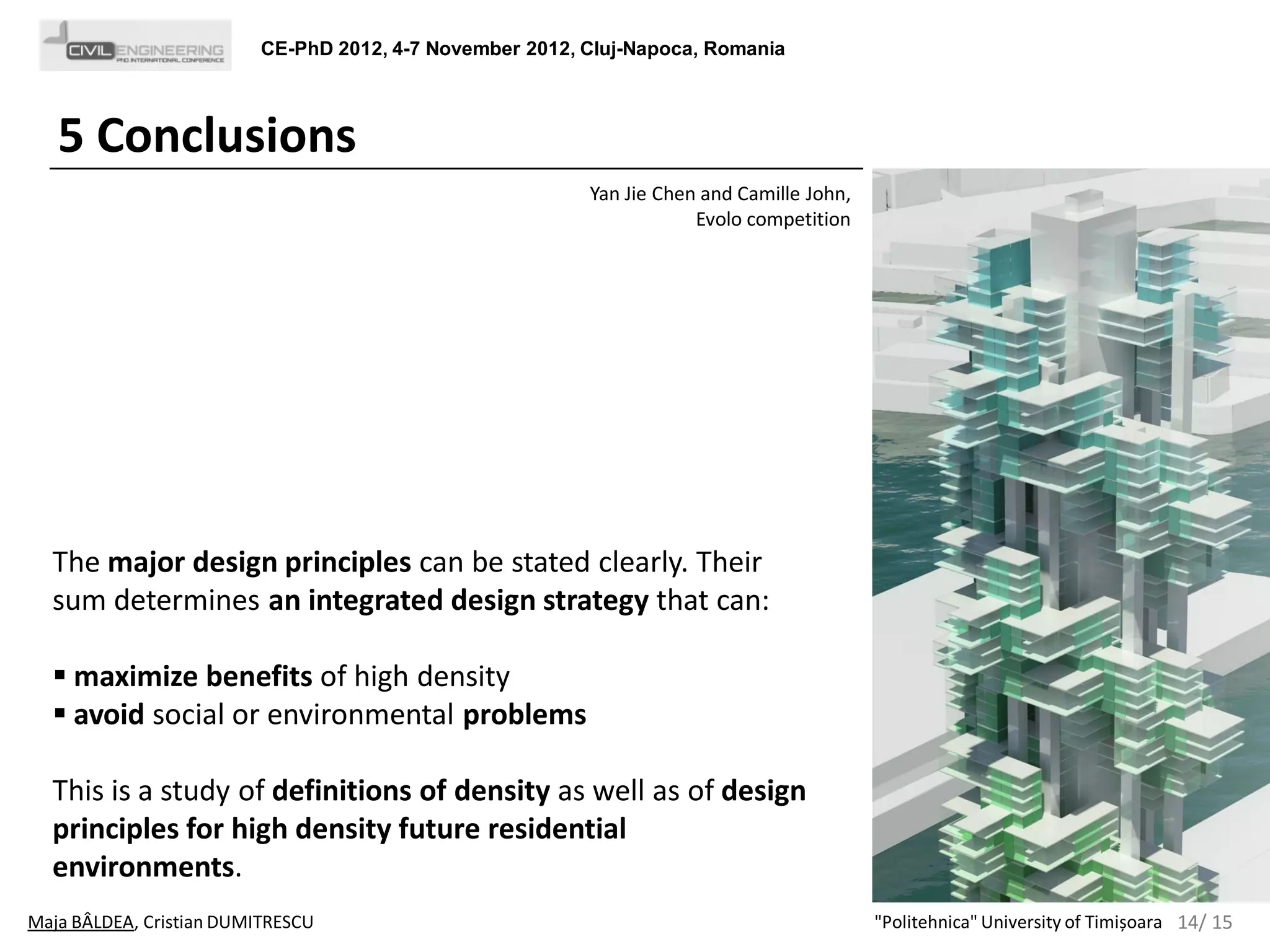 CIVIL ENGINEERING PhD INTERNATIONAL CONFERENCE

CE-PhD 2012, 4-7 November 2012, Cluj-Napoca, Romania

5 Conclusions

Yan Jie Chen and Camille John, Evolo competition

The major design principles can be stated clearly. Their sum determines an integrated design strategy that can:

▪ maximize benefits of high density
▪ avoid social or environmental problems

This is a study of definitions of density as well as of design principles for high density future residential environments.

Maja BÂLDEA, Cristian DUMITRESCU

"Politehnica" University of Timișoara 14/ 15